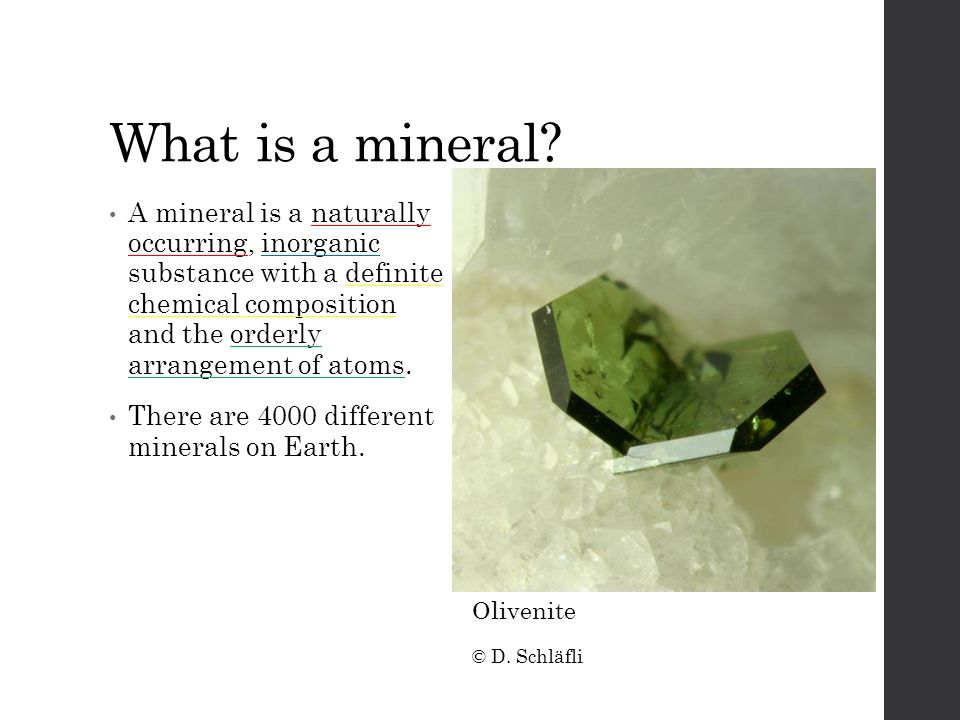 What is a mineral?

• A mineral is a naturally occurring, inorganic substance with a definite chemical composition and the orderly arrangement of atoms.

• There are 4000 different minerals on Earth.

Olivenite

© D. Schläfli